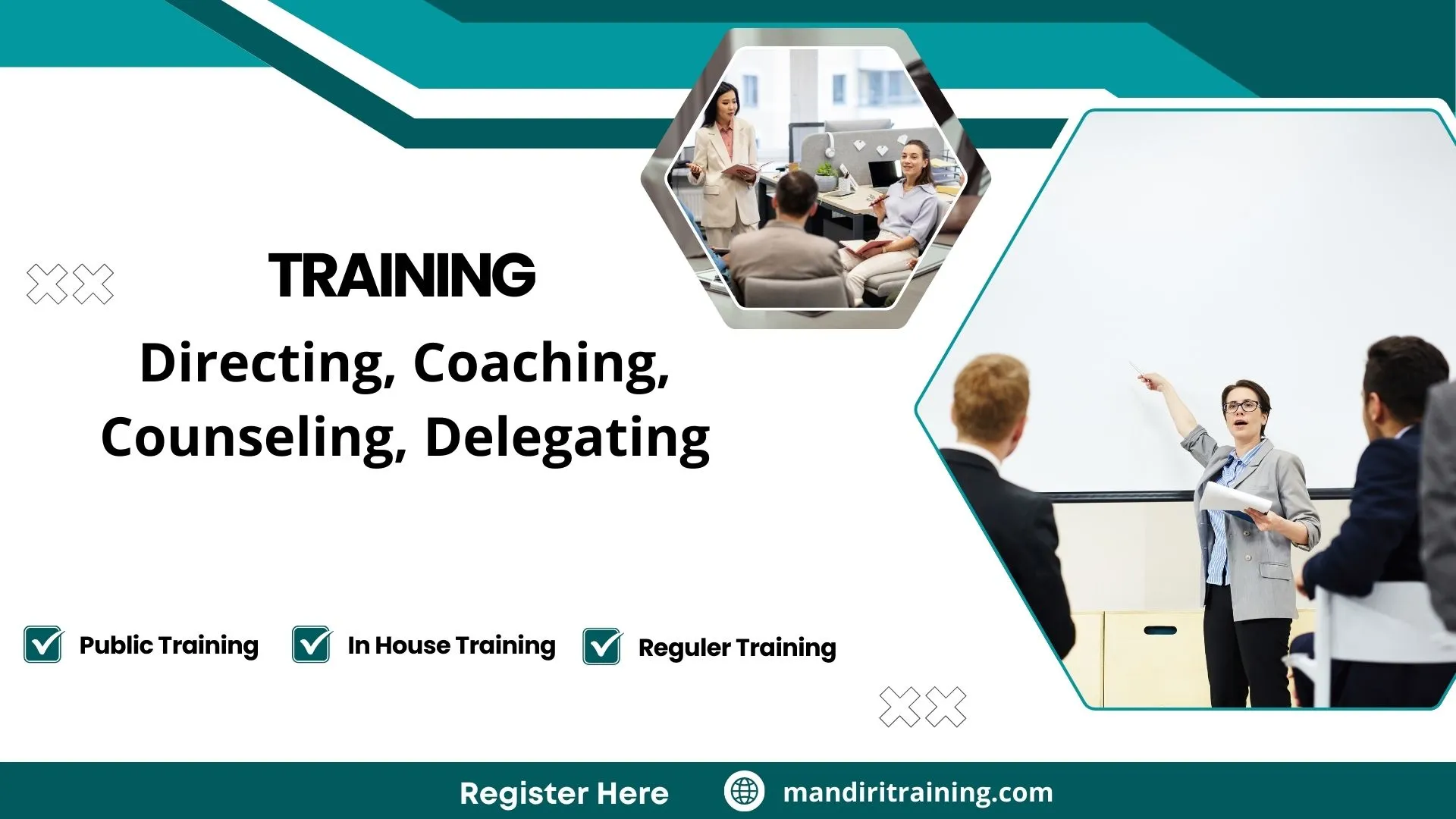 TRAINING

Directing, Coaching, Counseling, Delegating

Public Training In House Training Reguler Training

Register Here mandiritraining.com